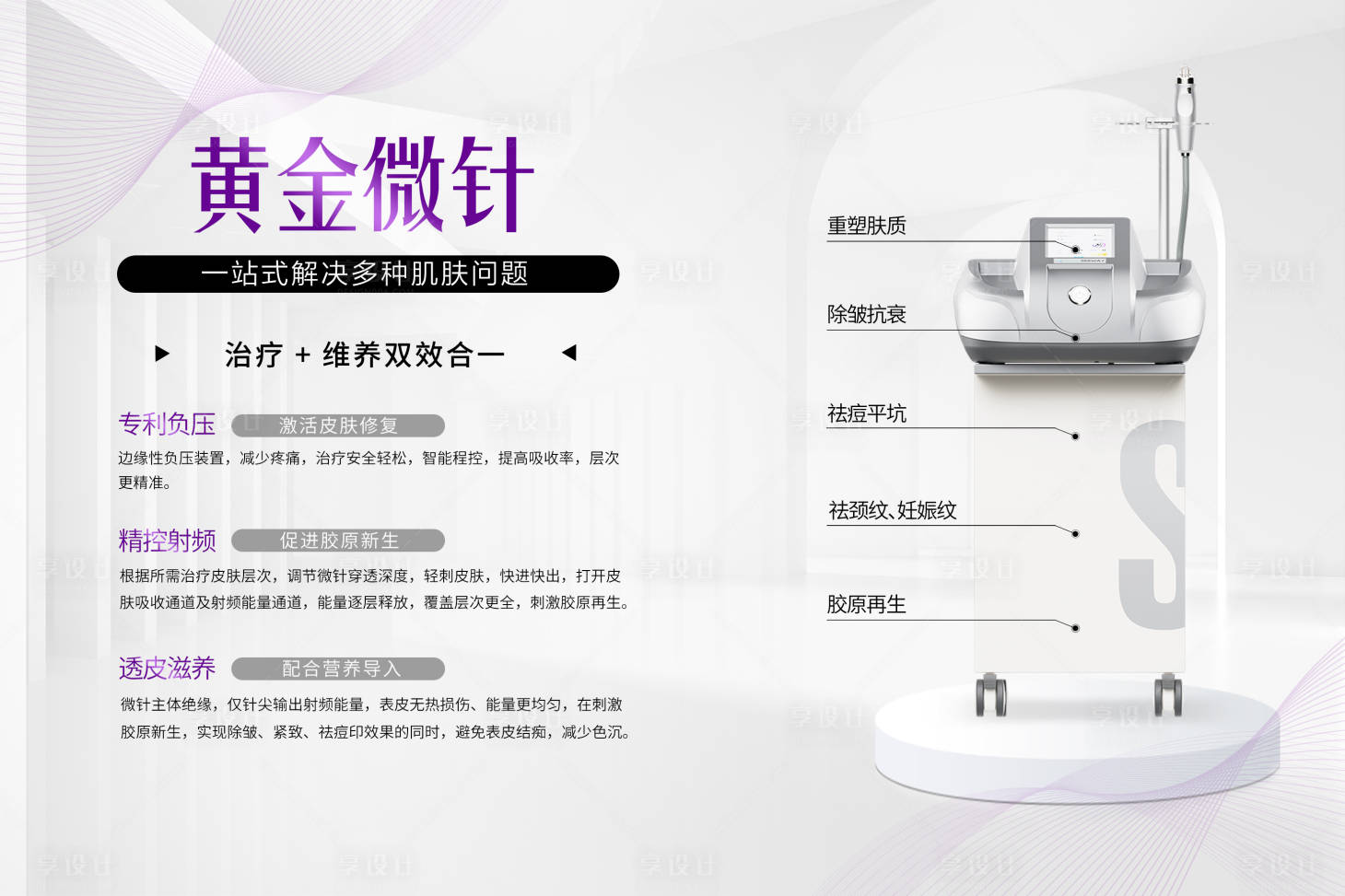 黄金微针

一站式解决多种肌肤问题

治疗 + 维养双效合一

专利负压 激活皮肤修复

边缘性负压装置，减少疼痛，治疗安全轻松，智能程控，提高吸收率，层次更精准。

精控射频 促进胶原新生

根据所需治疗皮肤层次，调节微针穿透深度，轻刺皮肤，快进快出，打开皮肤吸收通道及射频能量通道，能量逐层释放，覆盖层次更全，刺激胶原再生。

透皮滋养 配合营养导入

微针主体绝缘，仅针尖输出射频能量，表皮无热损伤、能量更均匀，在刺激胶原新生，实现除皱、紧致、祛痘印效果的同时，避免表皮结痂，减少色沉。

重塑肤质

除皱抗衰

祛痘平坑

祛颈纹、妊娠纹

胶原再生

享设计